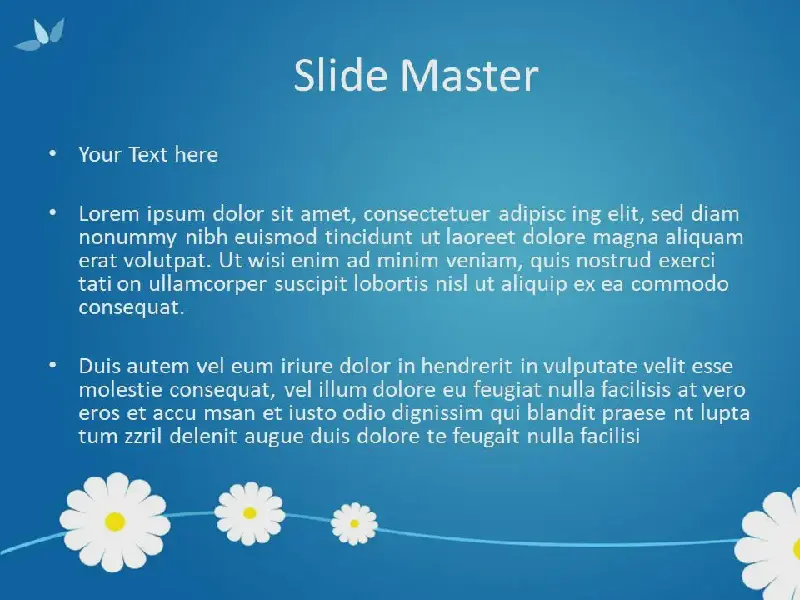 Slide Master

• Your Text here

• Lorem ipsum dolor sit amet, consectetuer adipisc ing elit, sed diam nonummy nibh euismod tincidunt ut laoreet dolore magna aliquam erat volutpat. Ut wisi enim ad minim veniam, quis nostrud exerci tati on ullamcorper suscipit lobortis nisl ut aliquip ex ea commodo consequat.

• Duis autem vel eum iriure dolor in hendrerit in vulputate velit esse molestie consequat, vel illum dolore eu feugiat nulla facilisis at vero eros et accu msan et iusto odio dignissim qui blandit praese nt lupta tum zzril delenit augue duis dolore te feugait nulla facilisi